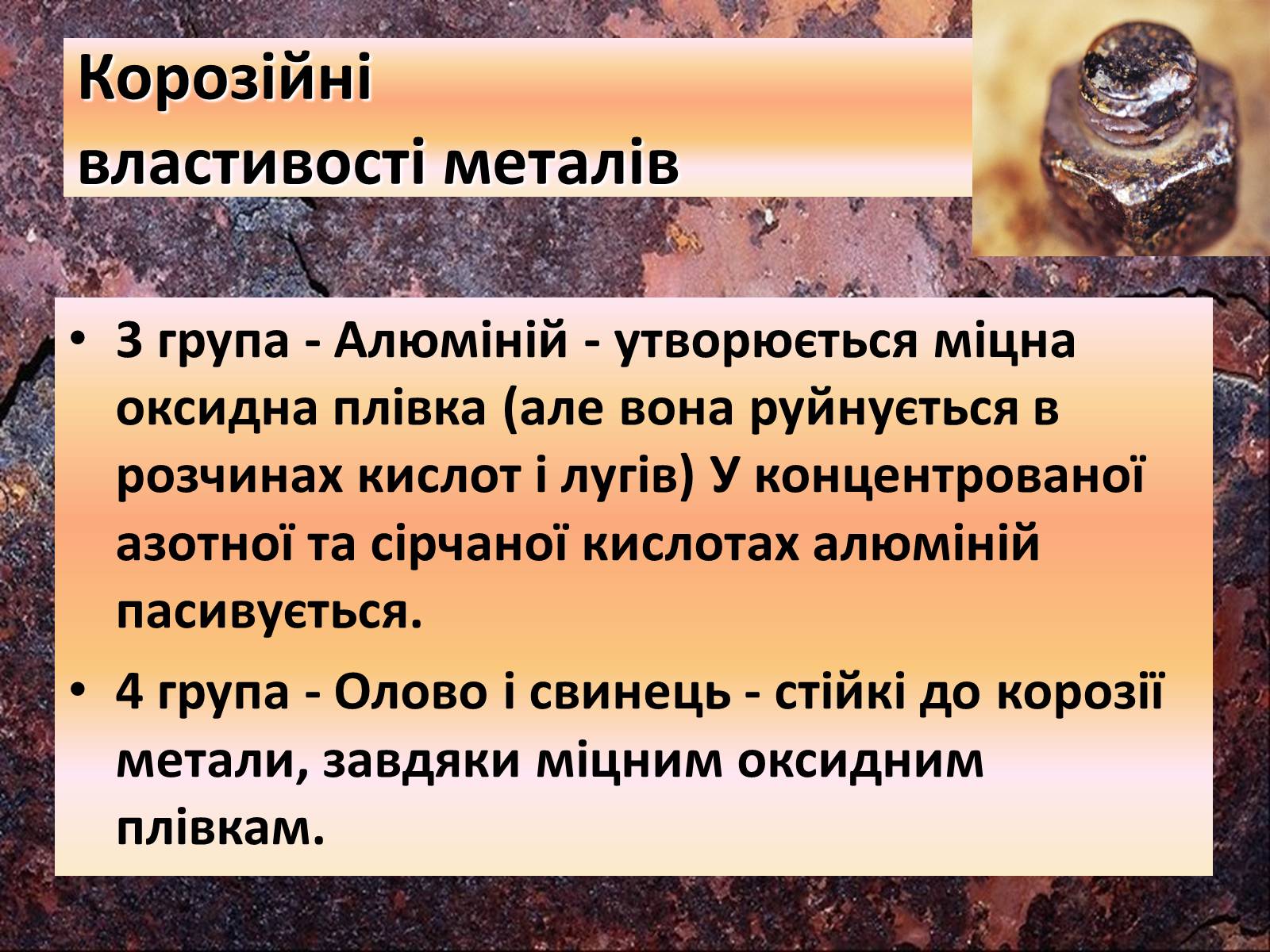 Корозійні властивості металів

• 3 група - Алюміній - утворюється міцна оксидна плівка (але вона руйнується в розчинах кислот і лугів) У концентрованої азотної та сірчаної кислотах алюміній пасивується.

• 4 група - Олово і свинець - стійкі до корозії метали, завдяки міцним оксидним плівкам.